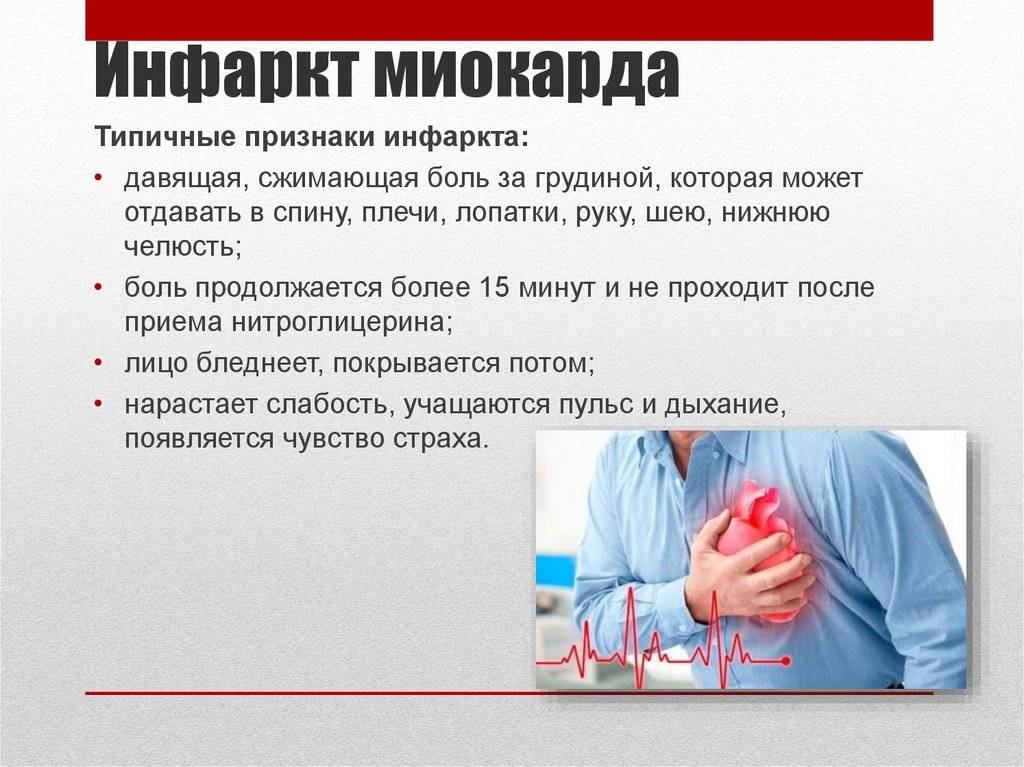 Инфаркт миокарда

Типичные признаки инфаркта:

• давящая, сжимающая боль за грудиной, которая может отдавать в спину, плечи, лопатки, руку, шею, нижнюю челюсть;
• боль продолжается более 15 минут и не проходит после приема нитроглицерина;
• лицо бледнеет, покрывается потом;
• нарастает слабость, учащаются пульс и дыхание, появляется чувство страха.